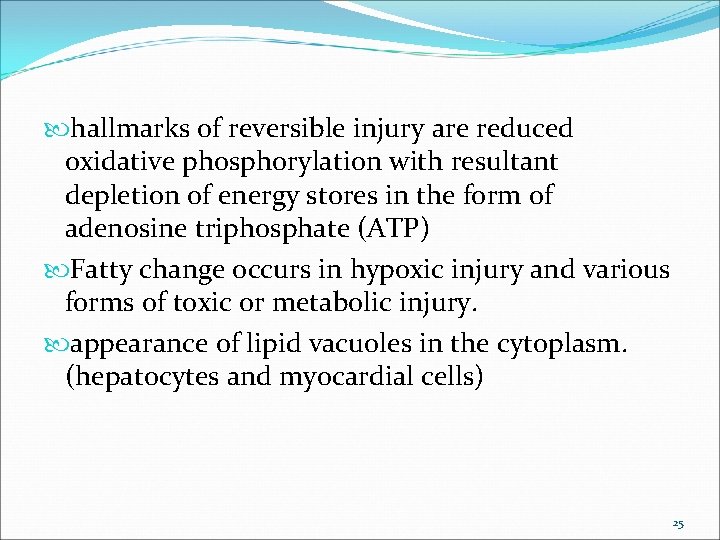 hallmarks of reversible injury are reduced oxidative phosphorylation with resultant depletion of energy stores in the form of adenosine triphosphate (ATP)

Fatty change occurs in hypoxic injury and various forms of toxic or metabolic injury.

appearance of lipid vacuoles in the cytoplasm. (hepatocytes and myocardial cells)

25